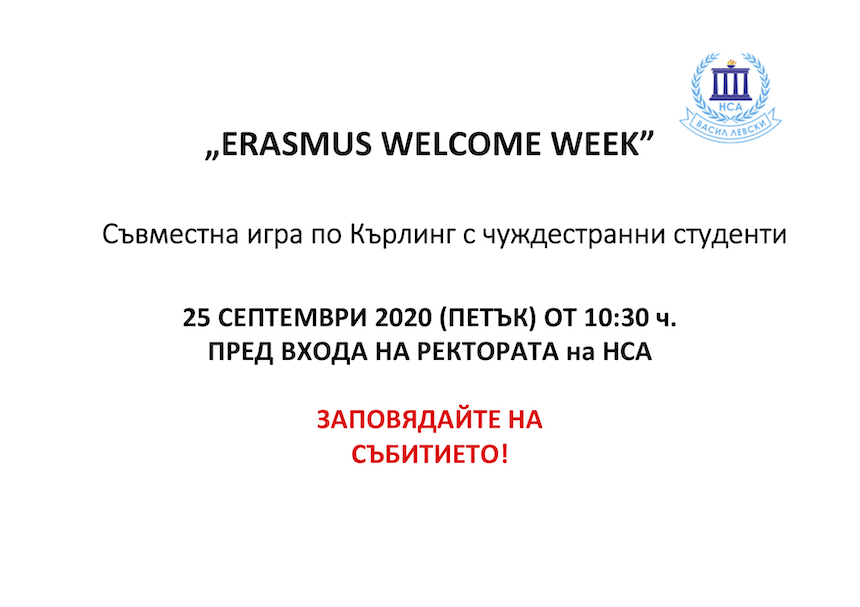 НСА
ВАСИЛ ЛЕВСКИ

„ERASMUS WELCOME WEEK”

Съвместна игра по Кърлинг с чуждестранни студенти

25 СЕПТЕМВРИ 2020 (ПЕТЪК) ОТ 10:30 ч.
ПРЕД ВХОДА НА РЕКТОРАТА на НСА

ЗАПОВЯДАЙТЕ НА СЪБИТИЕТО!